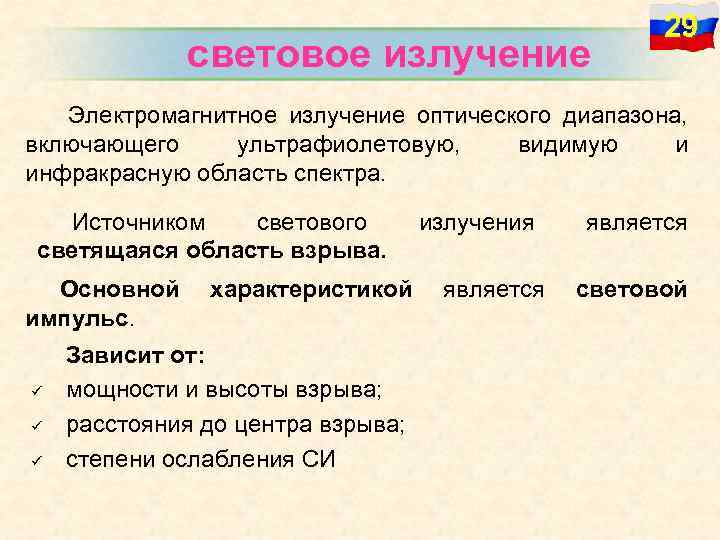 29

световое излучение

Электромагнитное излучение оптического диапазона, включающего ультрафиолетовую, видимую и инфракрасную область спектра.

Источником светового излучения является светящаяся область взрыва.

Основной характеристикой является световой импульс.

Зависит от:
✓ мощности и высоты взрыва;
✓ расстояния до центра взрыва;
✓ степени ослабления СИ